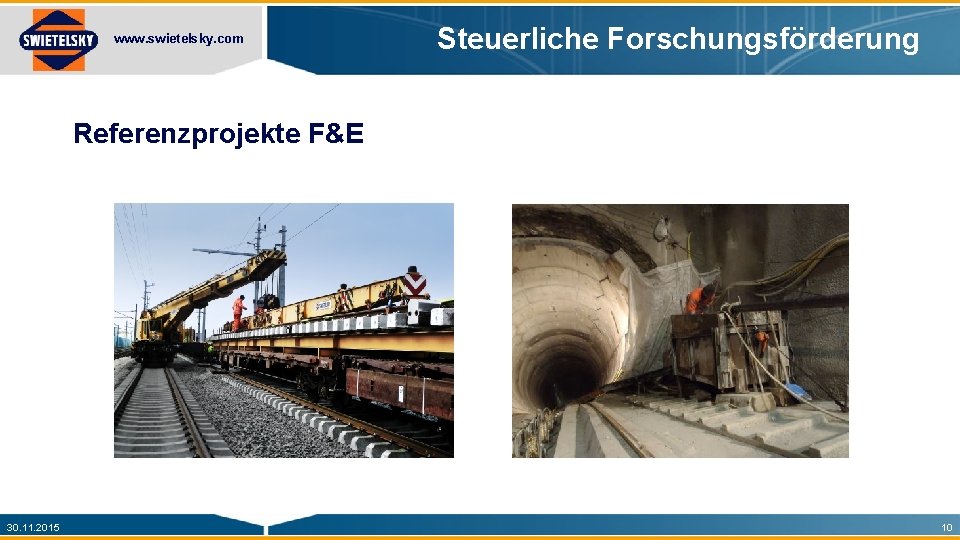 SWIETELSKY

www.swietelsky.com

Steuerliche Forschungsförderung

Referenzprojekte F&E

30.11.2015

10